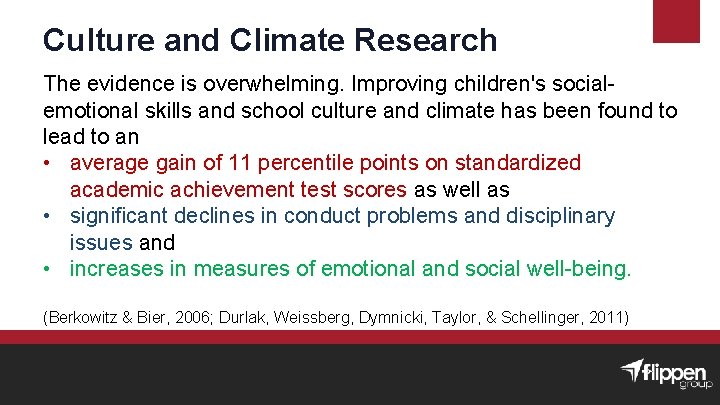 Culture and Climate Research

The evidence is overwhelming. Improving children's social-emotional skills and school culture and climate has been found to lead to an

• average gain of 11 percentile points on standardized academic achievement test scores as well as
• significant declines in conduct problems and disciplinary issues and
• increases in measures of emotional and social well-being.

(Berkowitz & Bier, 2006; Durlak, Weissberg, Dymnicki, Taylor, & Schellinger, 2011)

flippen group